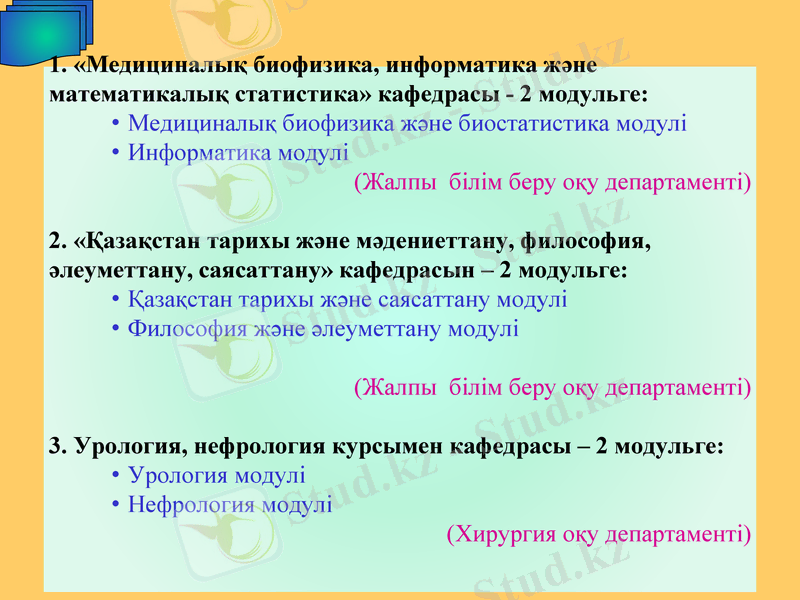 1. «Медициналық биофизика, информатика және математикалық статистика» кафедрасы - 2 модульге:

• Медициналық биофизика және биостатистика модулі
• Информатика модулі

(Жалпы білім беру оқу департаменті)

2. «Қазақстан тарихы және мәдениеттану, философия, әлеуметтану, саясаттану» кафедрасын – 2 модульге:

• Қазақстан тарихы және саясаттану модулі
• Философия және әлеуметтану модулі

(Жалпы білім беру оқу департаменті)

3. Урология, нефрология курсымен кафедрасы – 2 модульге:

• Урология модулі
• Нефрология модулі

(Хирургия оқу департаменті)

Stud.kz